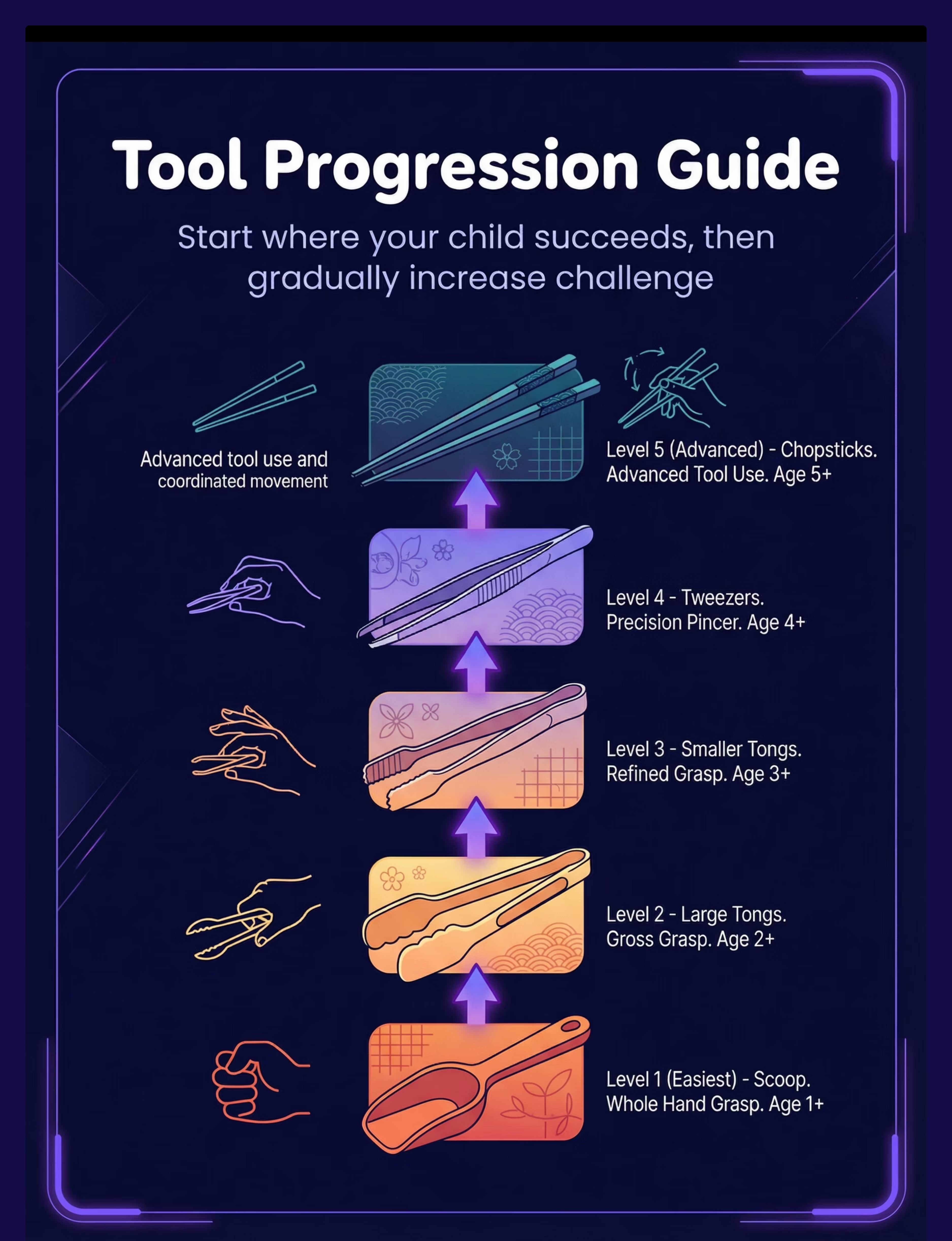 Tool Progression Guide

Start where your child succeeds, then gradually increase challenge

Advanced tool use and coordinated movement

Level 5 (Advanced) - Chopsticks. Advanced Tool Use. Age 5+

Level 4 - Tweezers. Precision Pincer. Age 4+

Level 3 - Smaller Tongs. Refined Grasp. Age 3+

Level 2 - Large Tongs. Gross Grasp. Age 2+

Level 1 (Easiest) - Scoop. Whole Hand Grasp. Age 1+